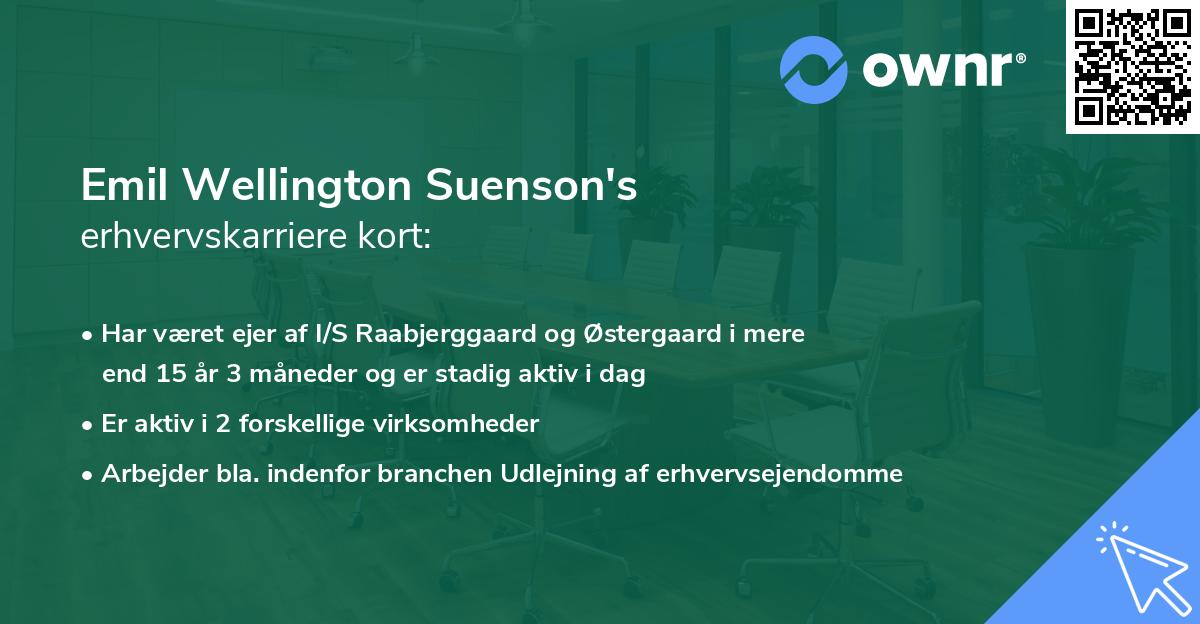 ownr®

Emil Wellington Suenson's
erhvervskarriere kort:

• Har været ejer af I/S Raabjerggaard og Østergaard i mere end 15 år 3 måneder og er stadig aktiv i dag

• Er aktiv i 2 forskellige virksomheder

• Arbejder bla. indenfor branchen Udlejning af erhvervsejendomme